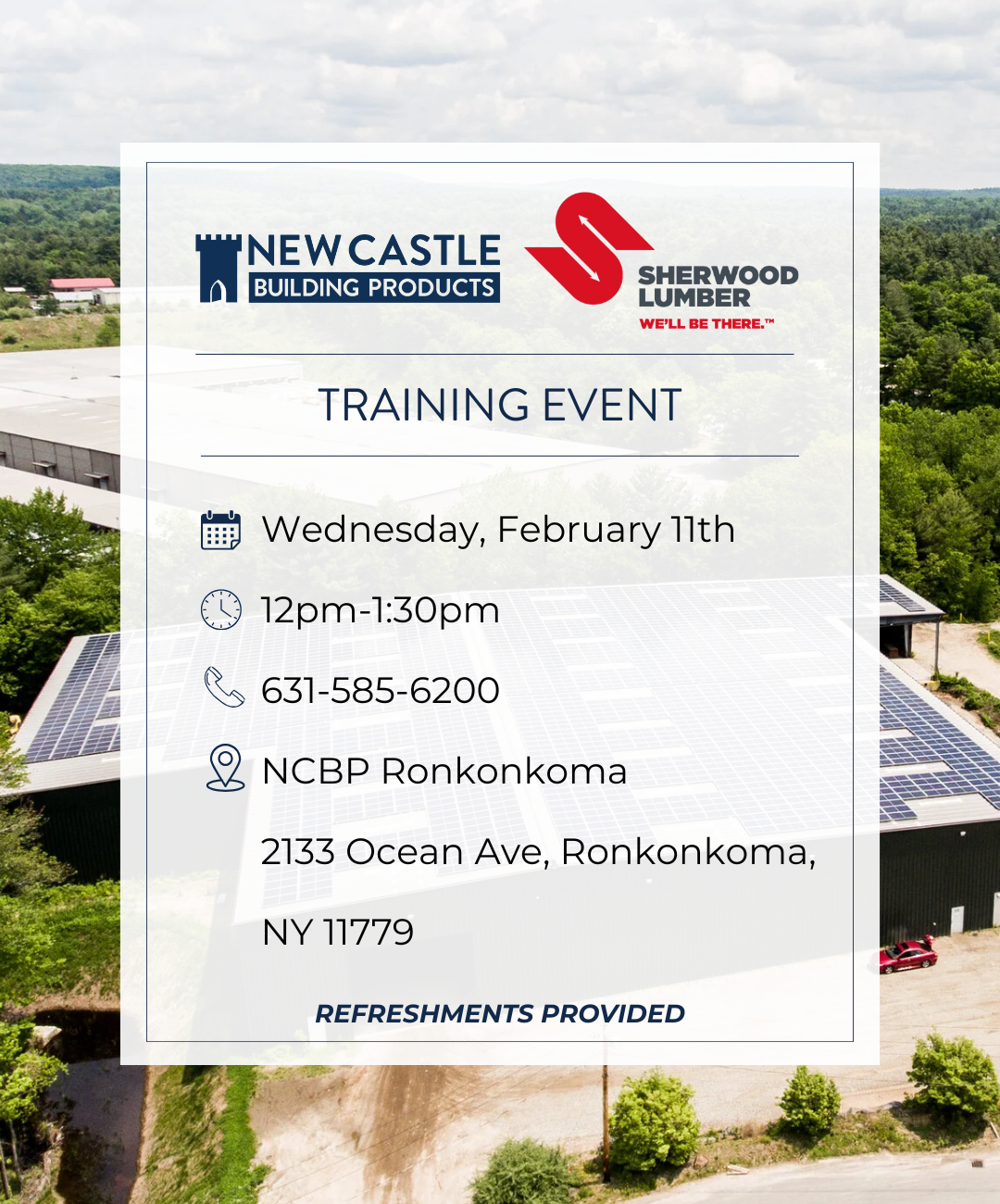 NEW CASTLE
BUILDING PRODUCTS

SHERWOOD
LUMBER
WE'LL BE THERE.™

TRAINING EVENT

Wednesday, February 11th

12pm-1:30pm

631-585-6200

NCBP Ronkonkoma

2133 Ocean Ave, Ronkonkoma, NY 11779

REFRESHMENTS PROVIDED